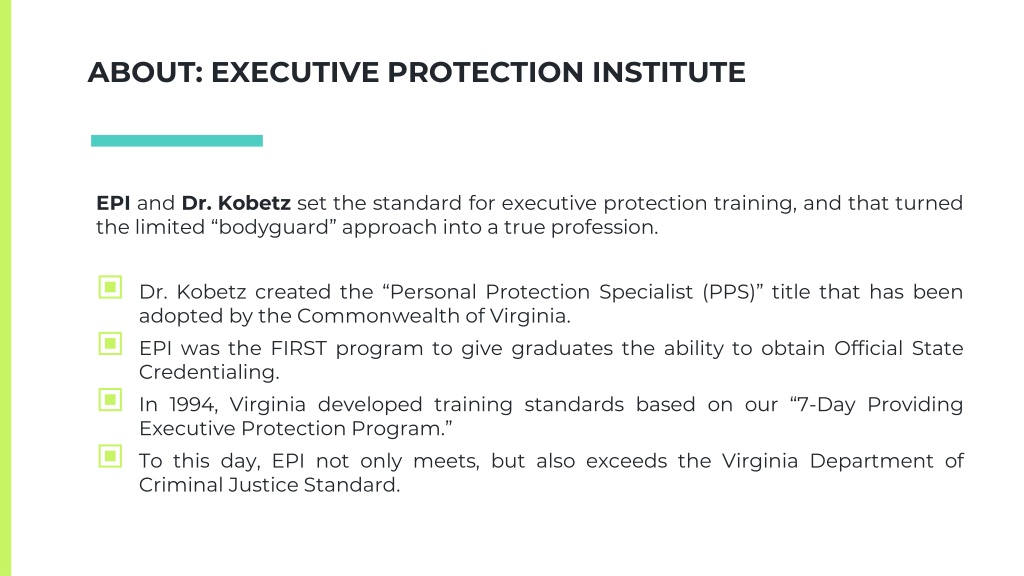 ABOUT: EXECUTIVE PROTECTION INSTITUTE

EPI and Dr. Kobetz set the standard for executive protection training, and that turned the limited “bodyguard” approach into a true profession.

Dr. Kobetz created the “Personal Protection Specialist (PPS)” title that has been adopted by the Commonwealth of Virginia.

EPI was the FIRST program to give graduates the ability to obtain Official State Credentialing.

In 1994, Virginia developed training standards based on our “7-Day Providing Executive Protection Program.”

To this day, EPI not only meets, but also exceeds the Virginia Department of Criminal Justice Standard.